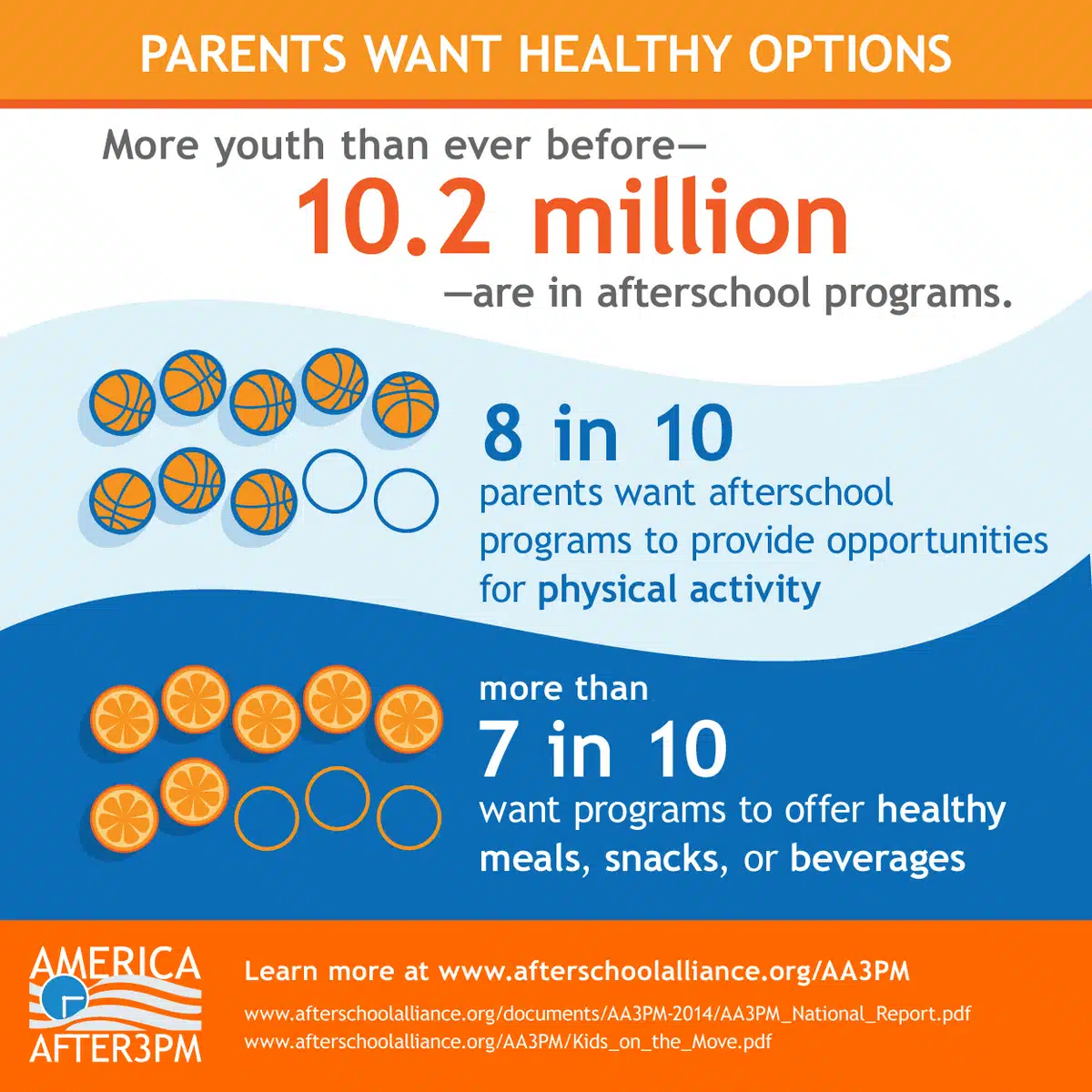 PARENTS WANT HEALTHY OPTIONS

More youth than ever before—
10.2 million
—are in afterschool programs.

8 in 10
parents want afterschool programs to provide opportunities for physical activity

more than
7 in 10
want programs to offer healthy meals, snacks, or beverages

AMERICA AFTER3PM

Learn more at www.afterschoolalliance.org/AA3PM

www.afterschoolalliance.org/documents/AA3PM-2014/AA3PM_National_Report.pdf
www.afterschoolalliance.org/AA3PM/Kids_on_the_Move.pdf